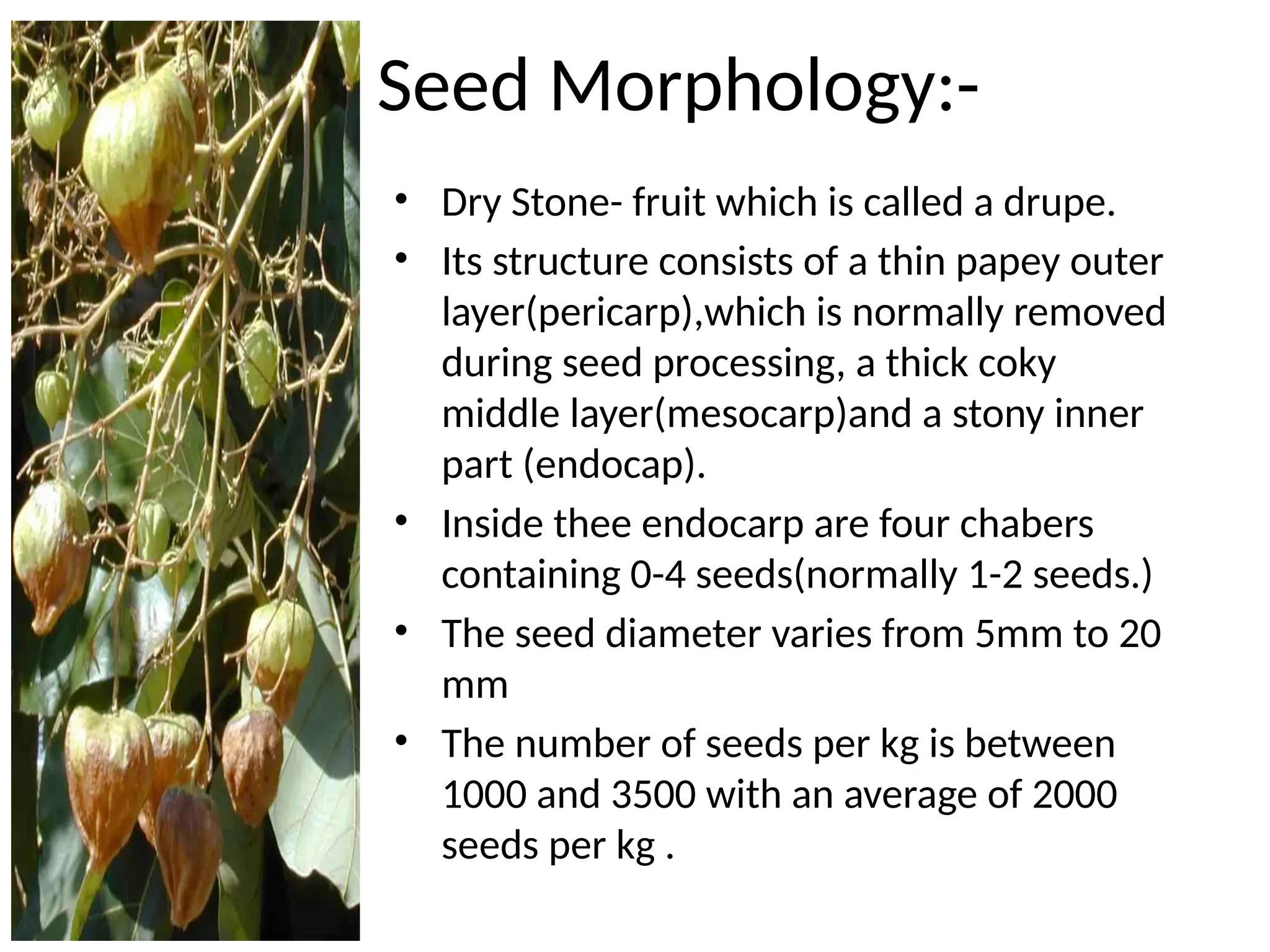 Seed Morphology:-

• Dry Stone- fruit which is called a drupe.
• Its structure consists of a thin papey outer layer(pericarp),which is normally removed during seed processing, a thick coky middle layer(mesocarp)and a stony inner part (endocap).
• Inside thee endocarp are four chabers containing 0-4 seeds(normally 1-2 seeds.)
• The seed diameter varies from 5mm to 20 mm
• The number of seeds per kg is between 1000 and 3500 with an average of 2000 seeds per kg .